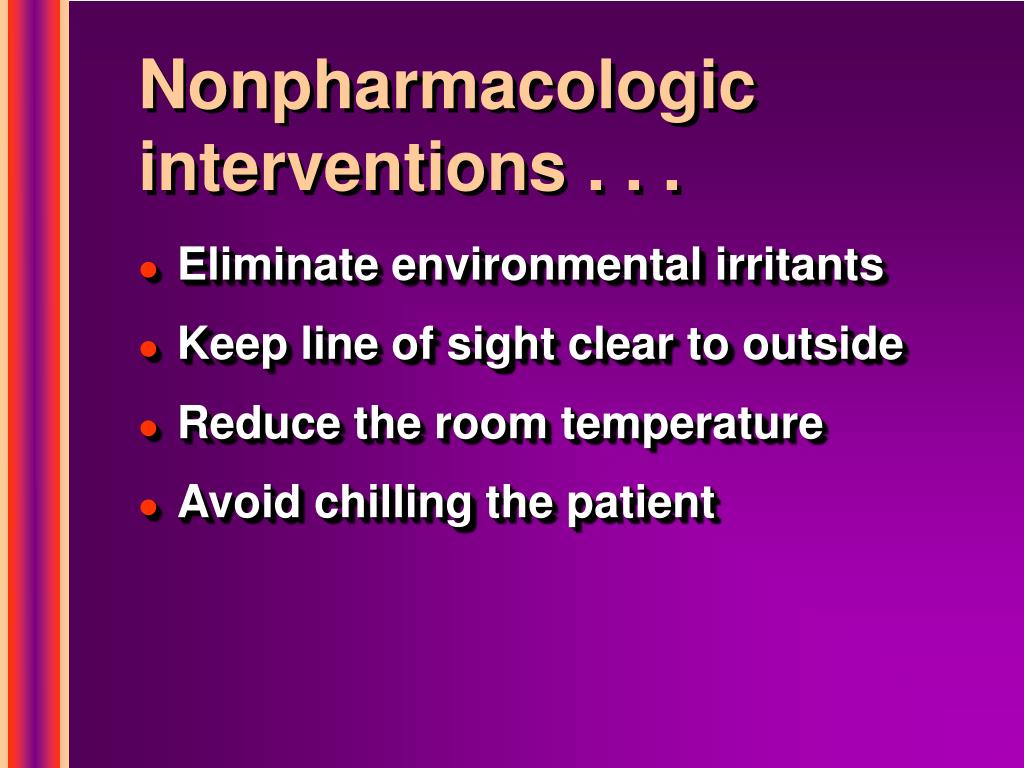 Nonpharmacologic interventions . . .

- Eliminate environmental irritants
- Keep line of sight clear to outside
- Reduce the room temperature
- Avoid chilling the patient